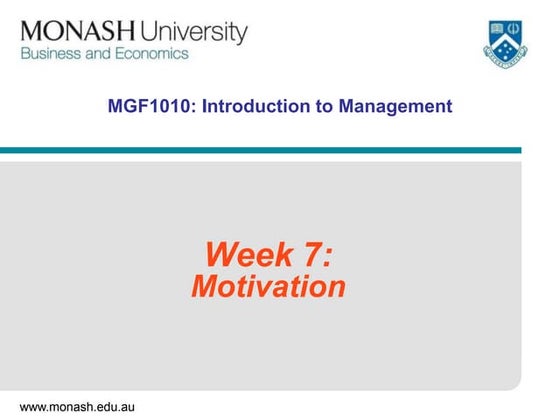 MONASH University
Business and Economics

MGF1010: Introduction to Management

Week 7:
Motivation

www.monash.edu.au